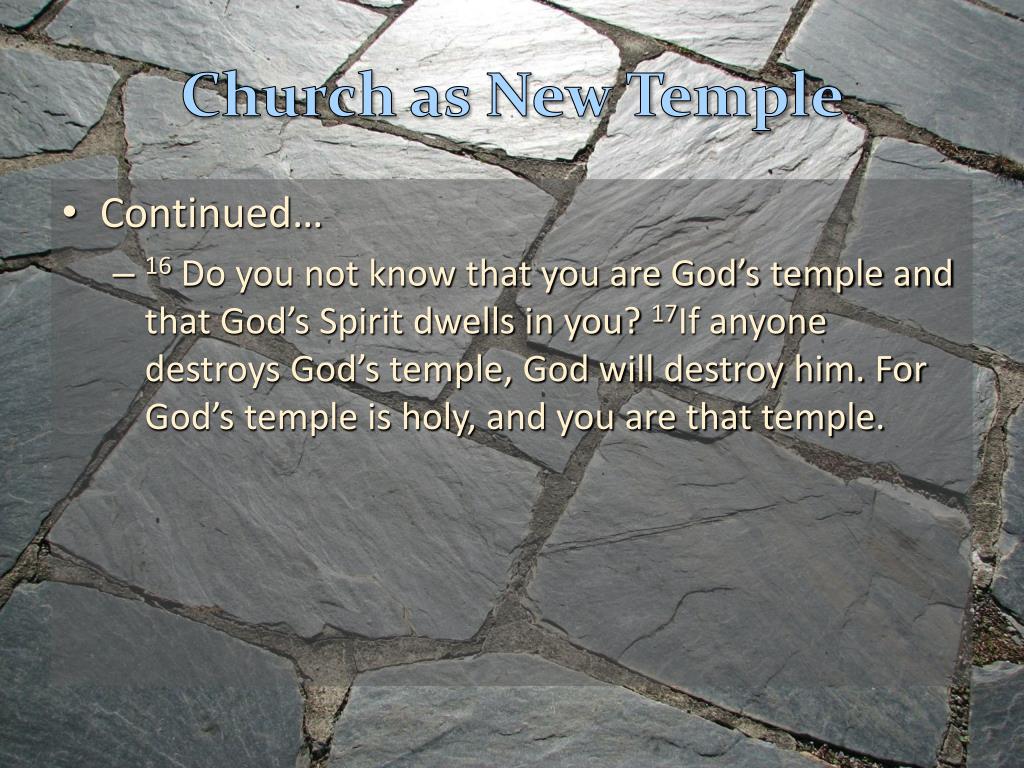 Church as New Temple

• Continued…
– $^{16}$ Do you not know that you are God’s temple and that God’s Spirit dwells in you? $^{17}$If anyone destroys God’s temple, God will destroy him. For God’s temple is holy, and you are that temple.